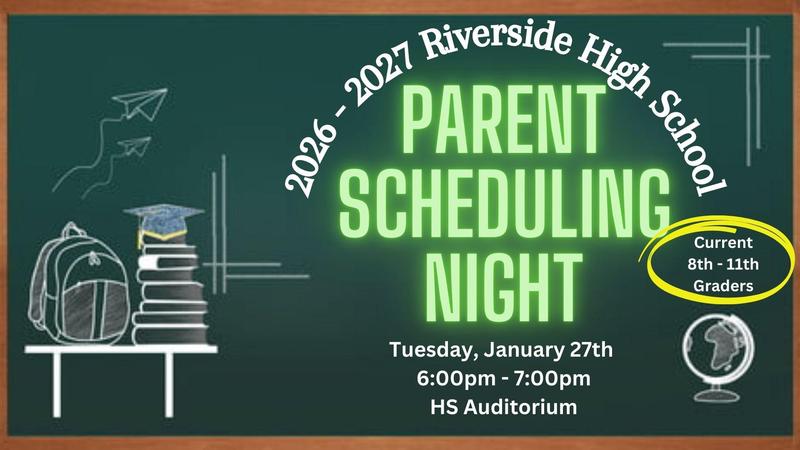 2026 - 2027 Riverside High School

PARENT SCHEDULING NIGHT

Current 8th - 11th Graders

Tuesday, January 27th
6:00pm - 7:00pm
HS Auditorium